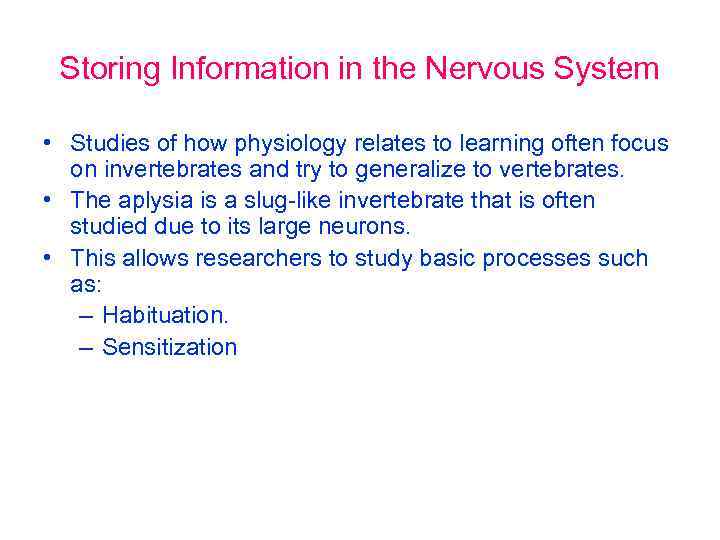 Storing Information in the Nervous System

• Studies of how physiology relates to learning often focus on invertebrates and try to generalize to vertebrates.
• The aplysia is a slug-like invertebrate that is often studied due to its large neurons.
• This allows researchers to study basic processes such as:
– Habituation.
– Sensitization